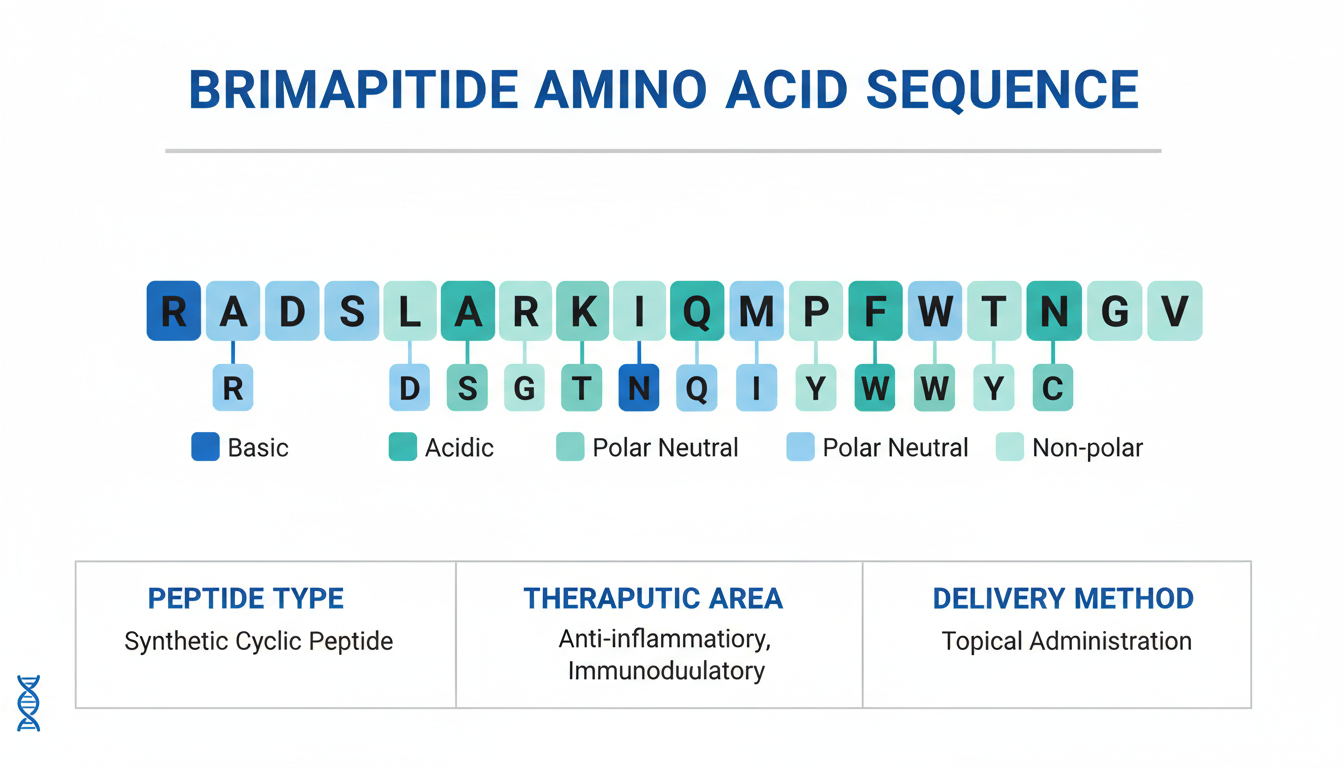 BRIMAPITIDE AMINO ACID SEQUENCE

R A D S L A R K I Q M P F W T N G V

R D S G T N Q I Y W W Y C

Basic
Acidic
Polar Neutral
Polar Neutral
Non-polar

| PEPTIDE TYPE | THERAPUTIC AREA | DELIVERY METHOD |
|---|---|---|
| Synthetic Cyclic Peptide | Anti-inflammatiory, Immunoduulatory | Topical Administration |